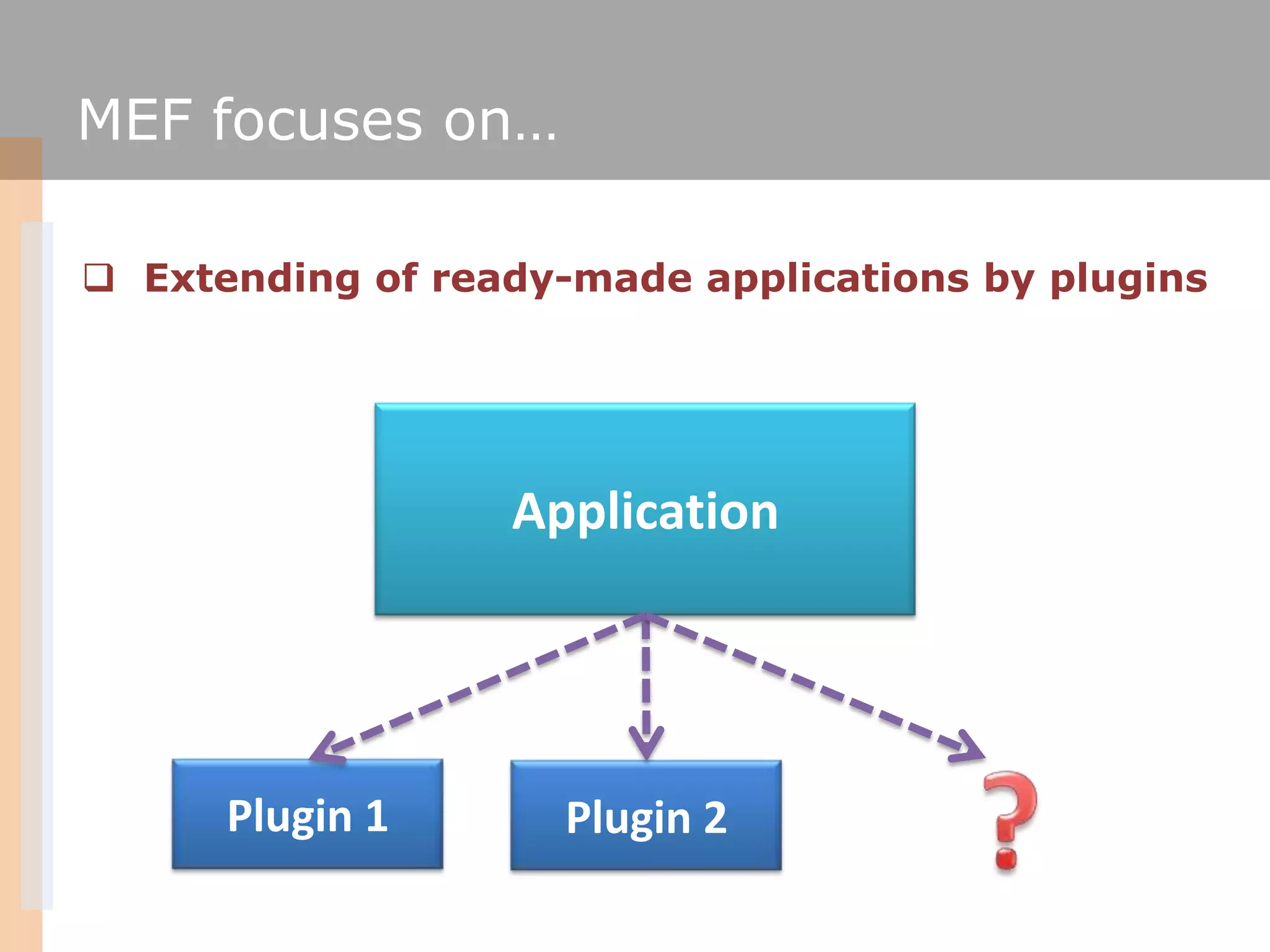 MEF focuses on…

❑ Extending of ready-made applications by plugins

Application

Plugin 1

Plugin 2

?